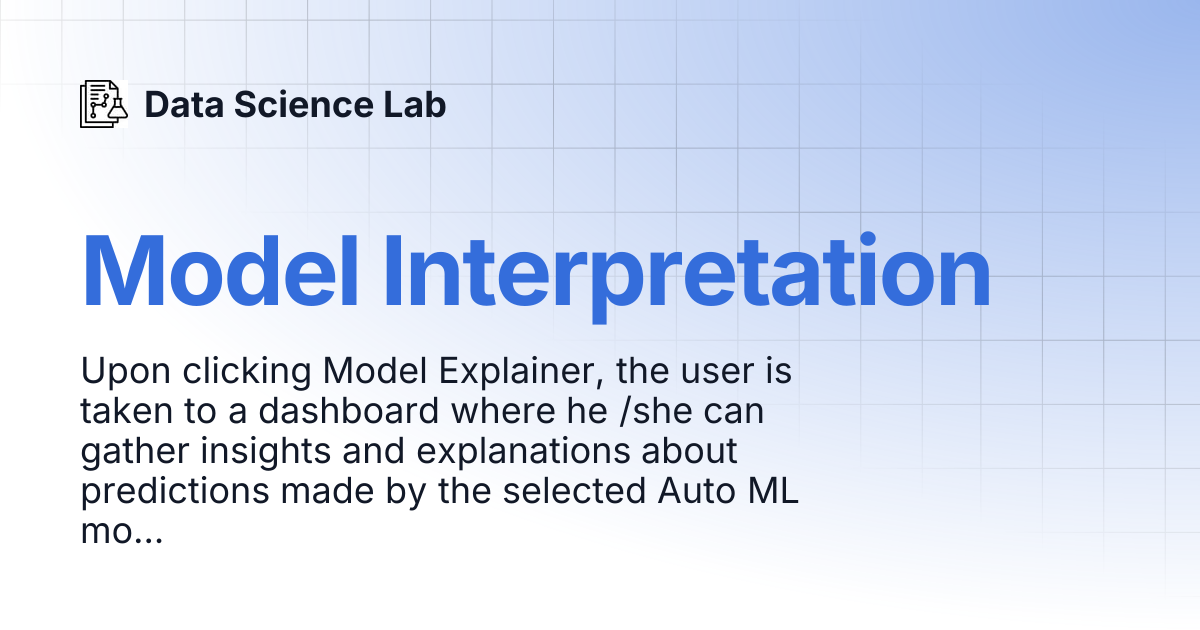 Data Science Lab

Model Interpretation

Upon clicking Model Explainer, the user is taken to a dashboard where he /she can gather insights and explanations about predictions made by the selected Auto ML mo...